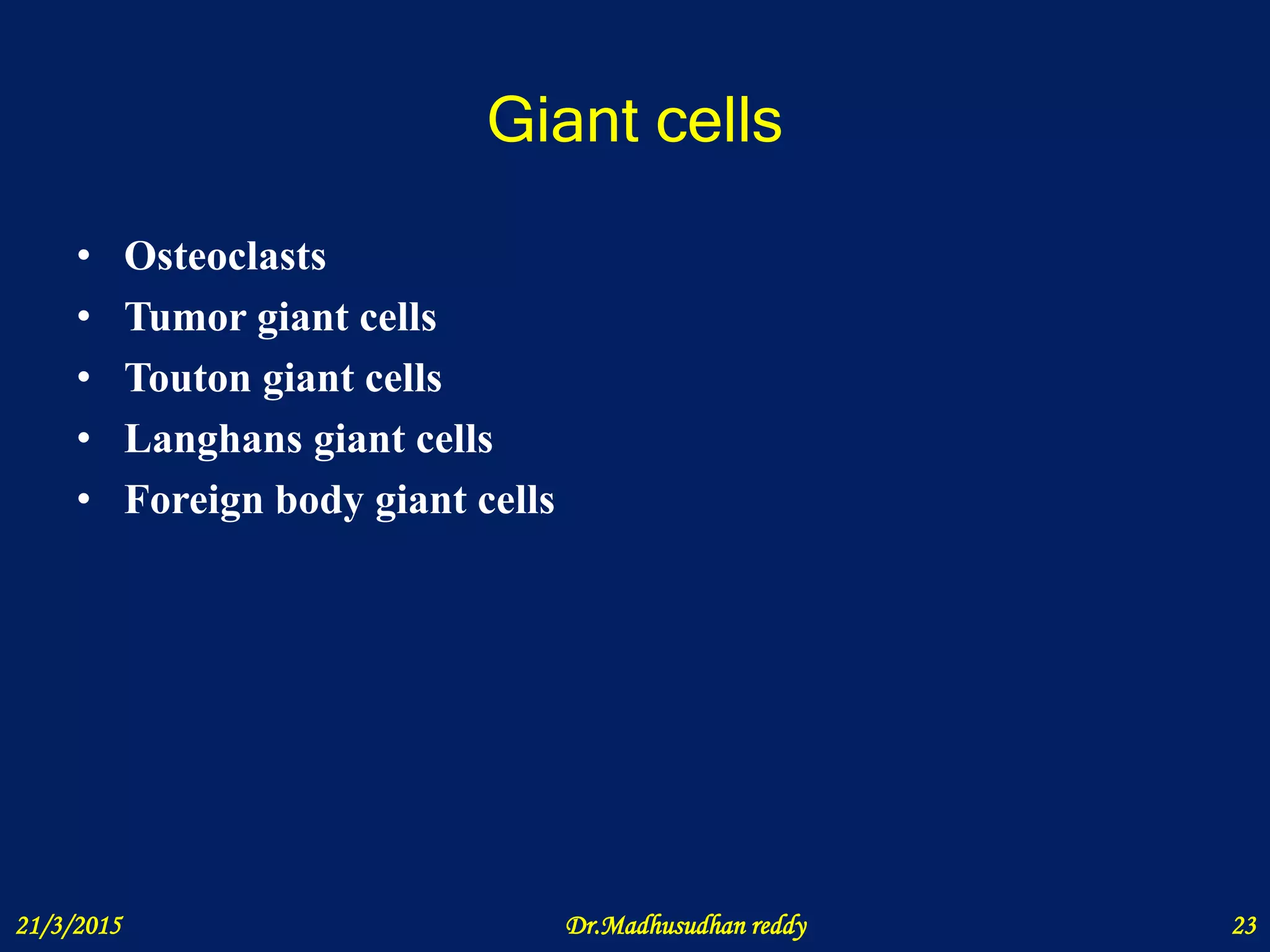 Giant cells

• Osteoclasts
• Tumor giant cells
• Touton giant cells
• Langhans giant cells
• Foreign body giant cells

21/3/2015 Dr.Madhusudhan reddy 23